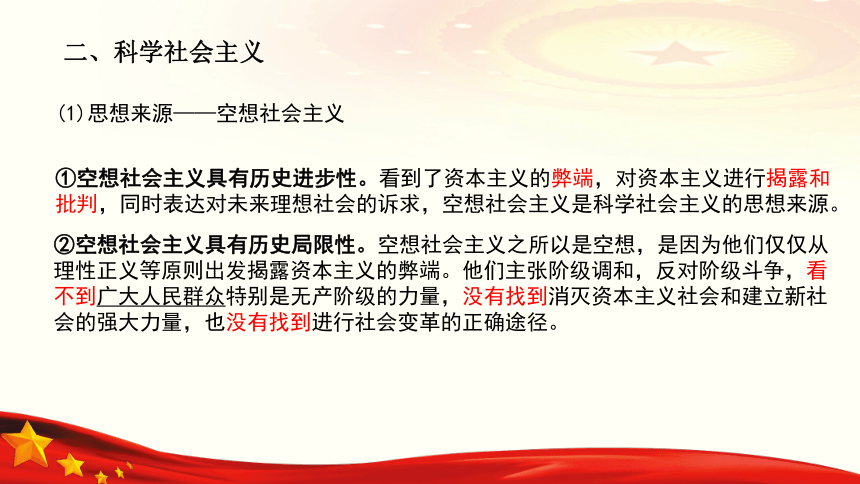 二、科学社会主义

(1)思想来源——空想社会主义

①空想社会主义具有历史进步性。看到了资本主义的弊端，对资本主义进行揭露和批判，同时表达对未来理想社会的诉求，空想社会主义是科学社会主义的思想来源。

②空想社会主义具有历史局限性。空想社会主义之所以是空想，是因为他们仅仅从理性正义等原则出发揭露资本主义的弊端。他们主张阶级调和，反对阶级斗争，看不到广大人民群众特别是无产阶级的力量，没有找到消灭资本主义社会和建立新社会的强大力量，也没有找到进行社会变革的正确途径。